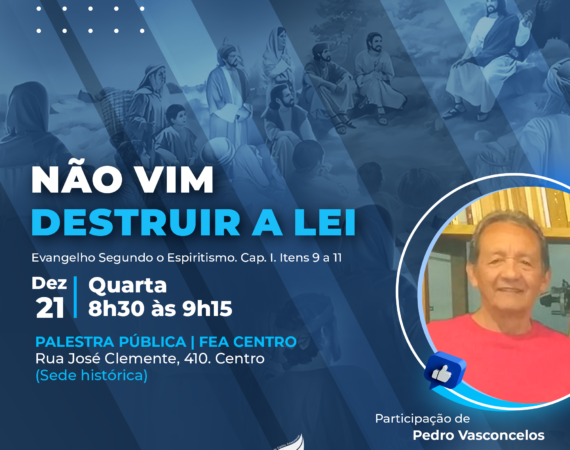 NÃO VIM
DESTRUIR A LEI

Evangelho Segundo o Espiritismo. Cap. I. Itens 9 a 11

Dez 21 | Quarta
8h30 às 9h15

PALESTRA PÚBLICA | FEA CENTRO
Rua José Clemente, 410. Centro
(Sede histórica)

Participação de
Pedro Vasconcelos